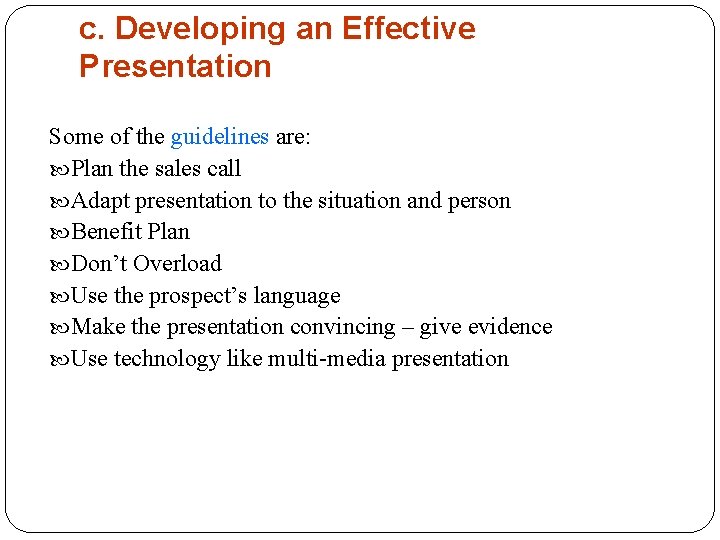 c. Developing an Effective Presentation

Some of the guidelines are:
Plan the sales call
Adapt presentation to the situation and person
Benefit Plan
Don’t Overload
Use the prospect’s language
Make the presentation convincing – give evidence
Use technology like multi-media presentation